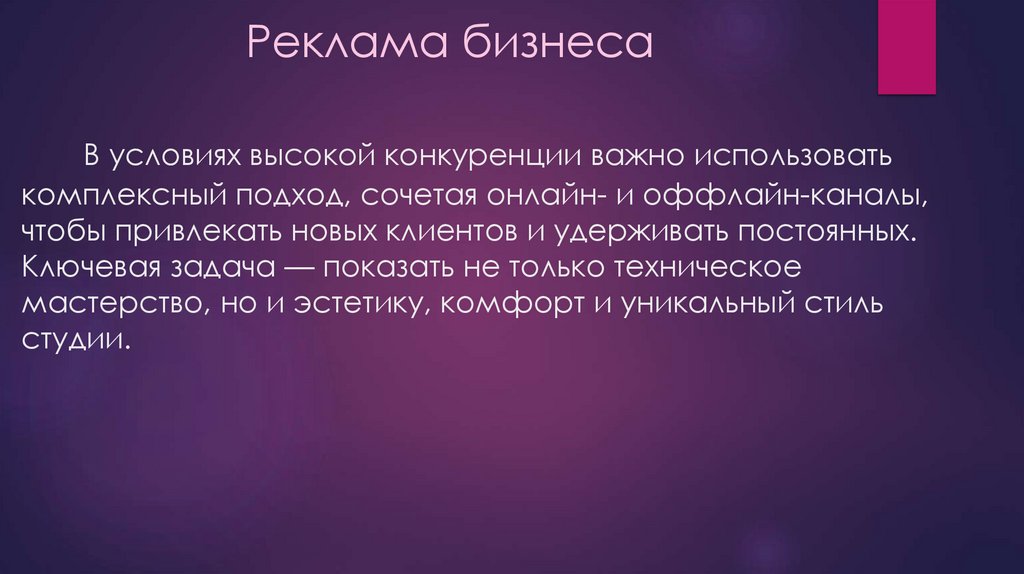 Реклама бизнеса

В условиях высокой конкуренции важно использовать комплексный подход, сочетая онлайн- и оффлайн-каналы, чтобы привлекать новых клиентов и удерживать постоянных. Ключевая задача — показать не только техническое мастерство, но и эстетику, комфорт и уникальный стиль студии.